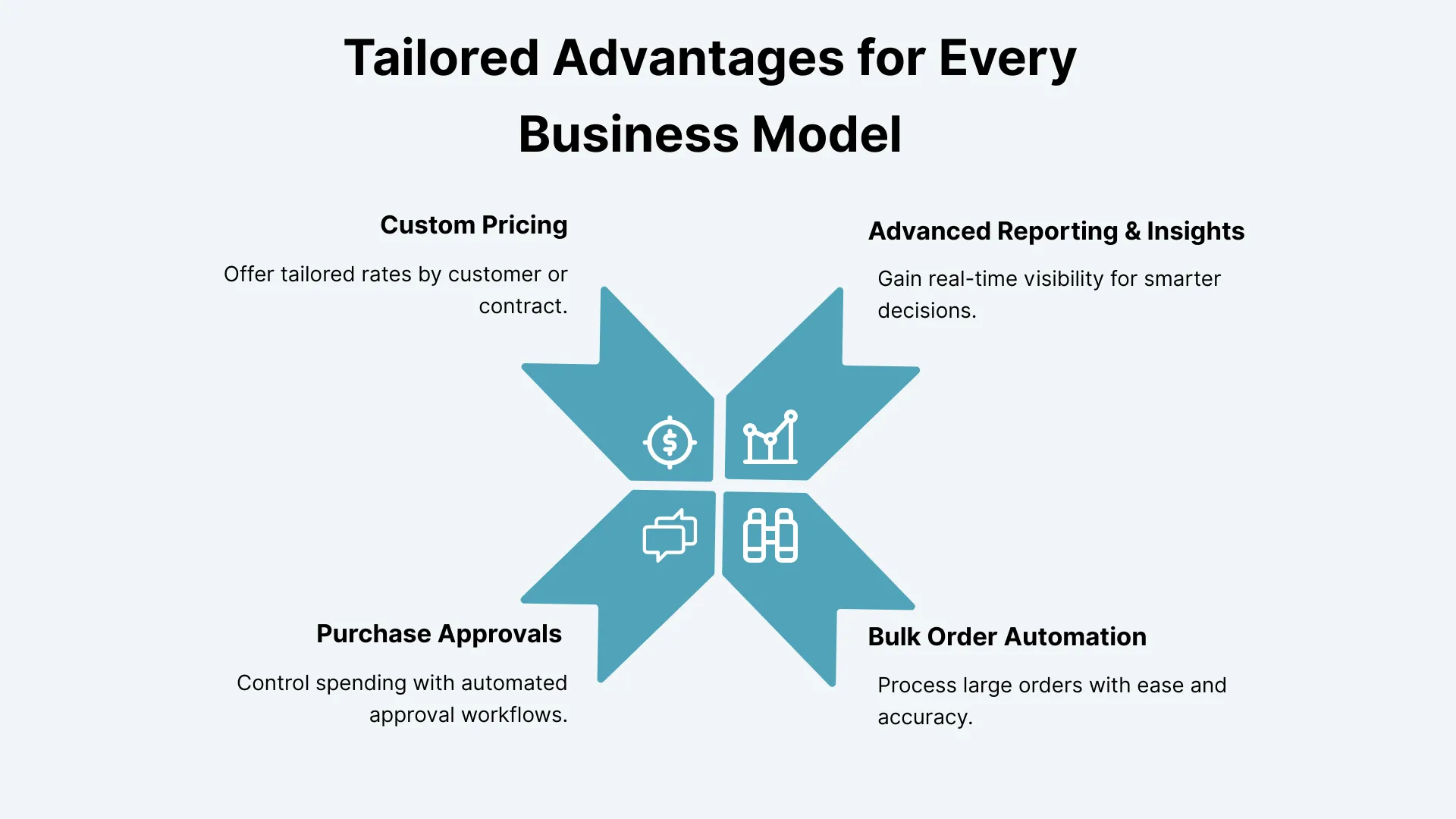 Tailored Advantages for Every Business Model

Custom Pricing

Offer tailored rates by customer or contract.

Advanced Reporting & Insights

Gain real-time visibility for smarter decisions.

Purchase Approvals

Control spending with automated approval workflows.

Bulk Order Automation

Process large orders with ease and accuracy.